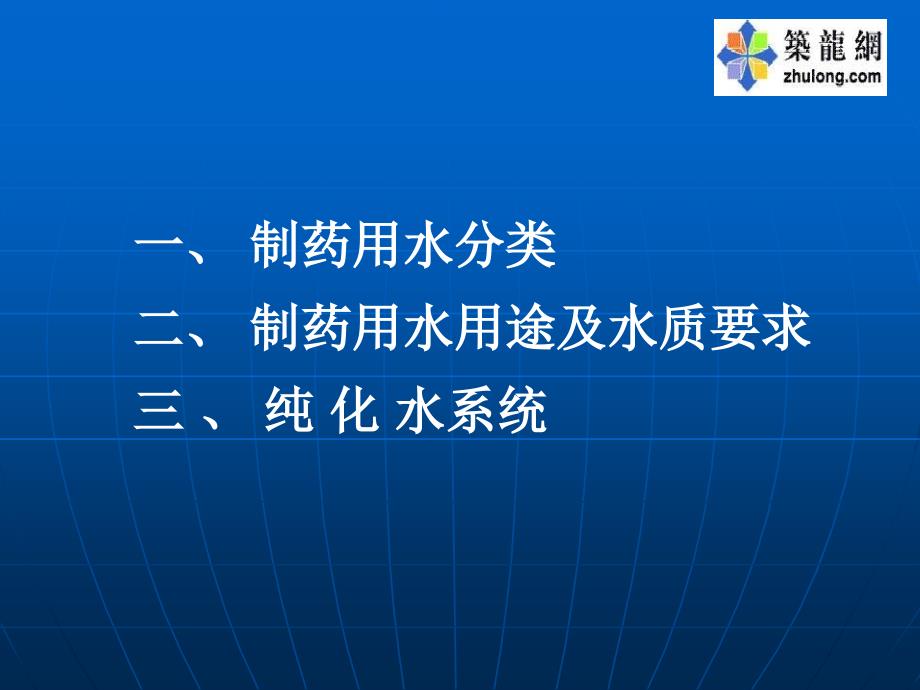 築龍網
zhulong.com

一、 制药用水分类
二、 制药用水用途及水质要求
三、 纯 化 水系统